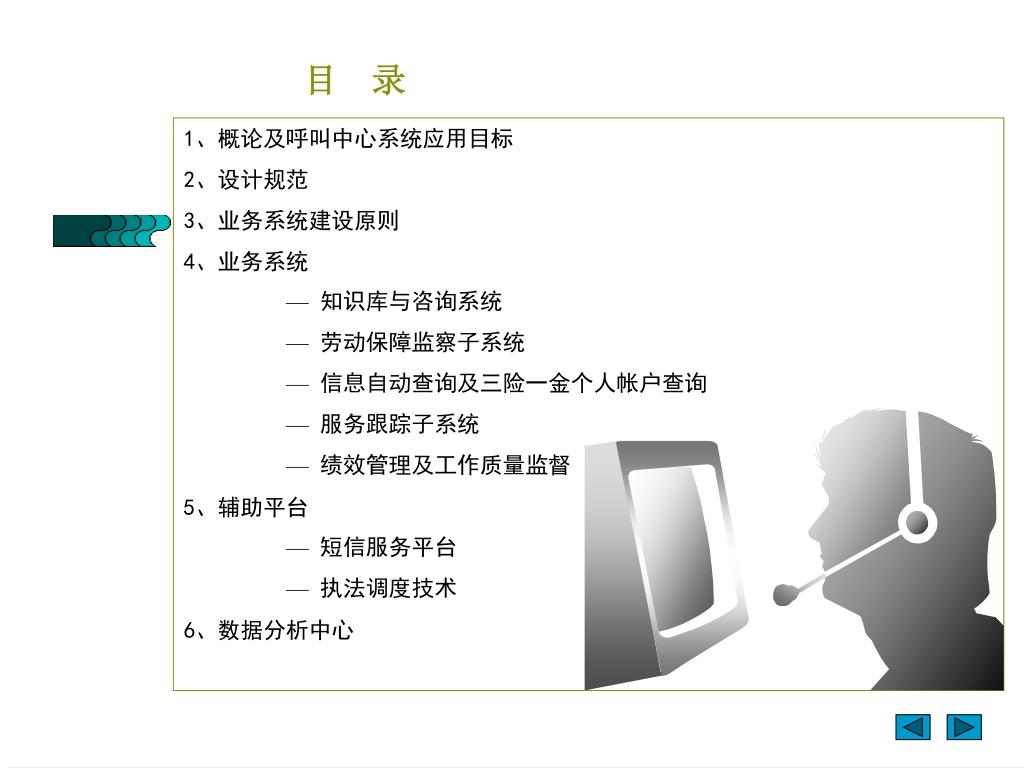 目　录

1、概论及呼叫中心系统应用目标

2、设计规范

3、业务系统建设原则

4、业务系统

— 知识库与咨询系统

— 劳动保障监察子系统

— 信息自动查询及三险一金个人帐户查询

— 服务跟踪子系统

— 绩效管理及工作质量监督

5、辅助平台

— 短信服务平台

— 执法调度技术

6、数据分析中心